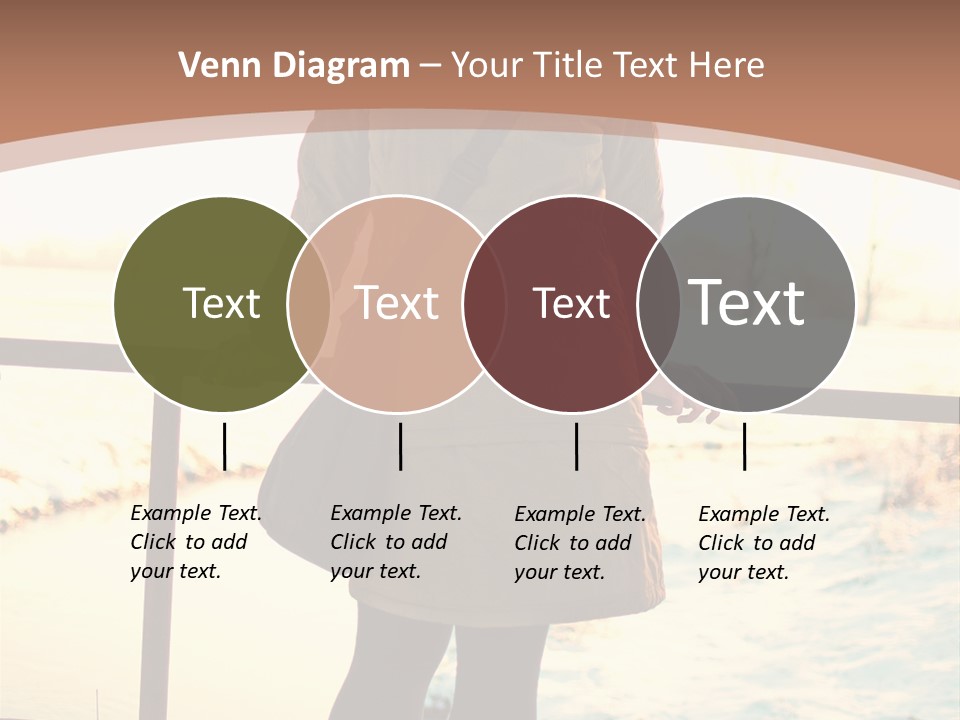 Venn Diagram – Your Title Text Here

Text

Text

Text

Text

Example Text. Click to add your text.

Example Text. Click to add your text.

Example Text. Click to add your text.

Example Text. Click to add your text.